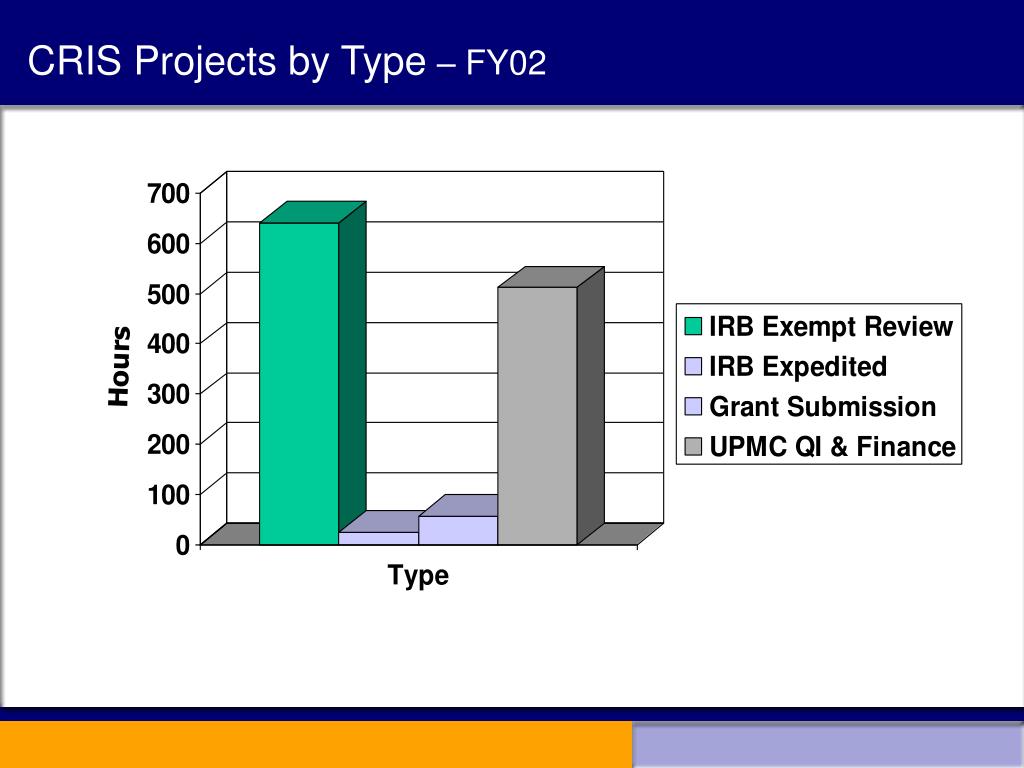 CRIS Projects by Type – FY02

700
600
500
400
300
200
100
0

Hours

Type

IRB Exempt Review
IRB Expedited
Grant Submission
UPMC QI & Finance